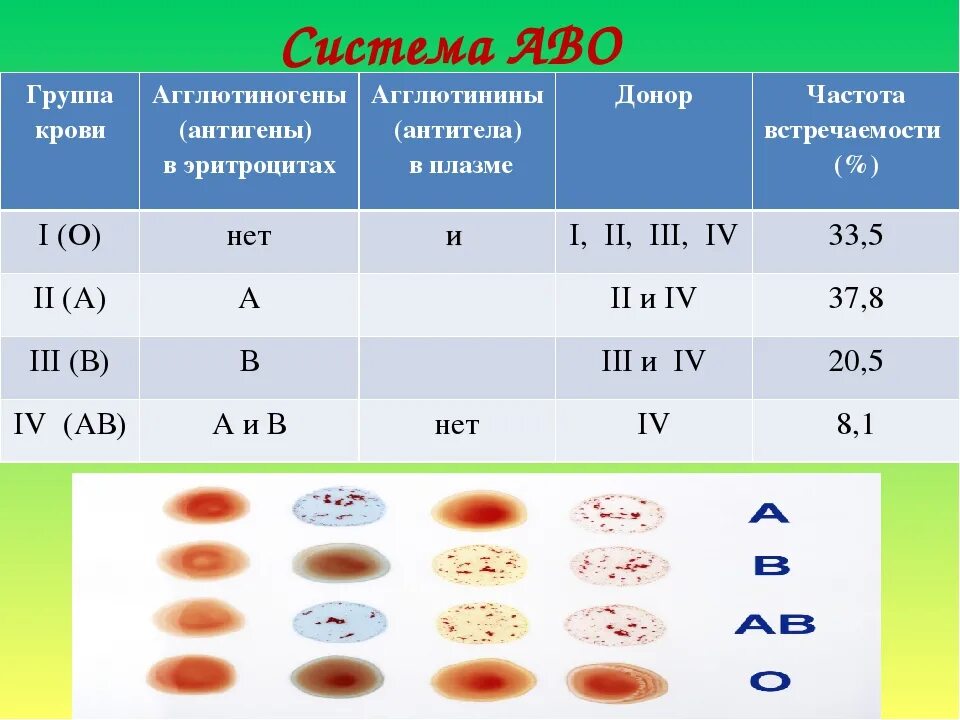 Система АВО

| Группа крови | Агглютиногены (антигены) в эритроцитах | Агглютинины (антитела) в плазме | Донор | Частота встречаемости (%) |
|---|---|---|---|---|
| I (O) | нет | и | I, II, III, IV | 33,5 |
| II (A) | A | | II и IV | 37,8 |
| III (B) | B | | III и IV | 20,5 |
| IV (AB) | A и B | нет | IV | 8,1 |

A
B
AB
O